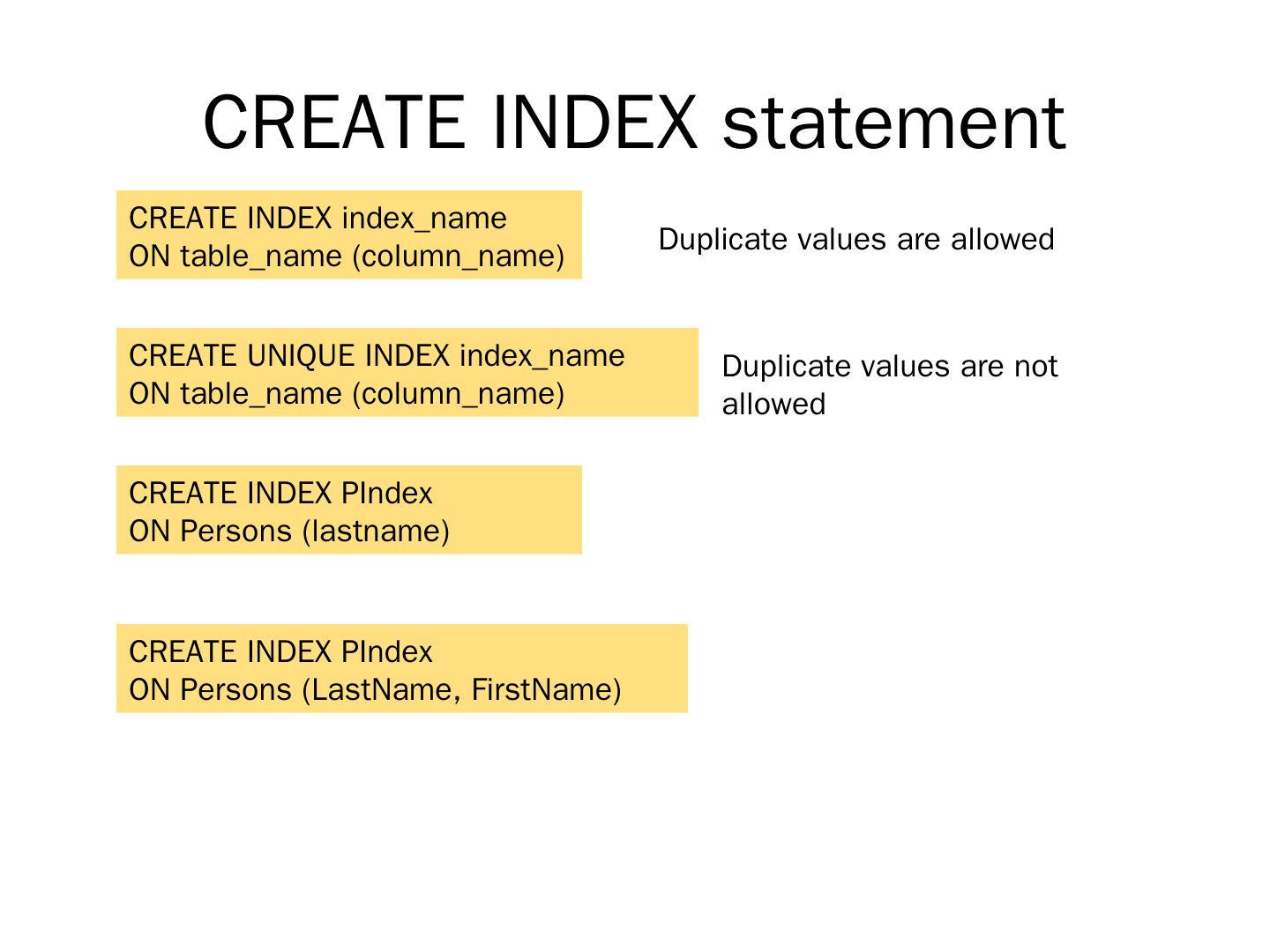 CREATE INDEX statement

CREATE INDEX index_name
ON table_name (column_name)

Duplicate values are allowed

CREATE UNIQUE INDEX index_name
ON table_name (column_name)

Duplicate values are not allowed

CREATE INDEX PIndex
ON Persons (lastname)

CREATE INDEX PIndex
ON Persons (LastName, FirstName)